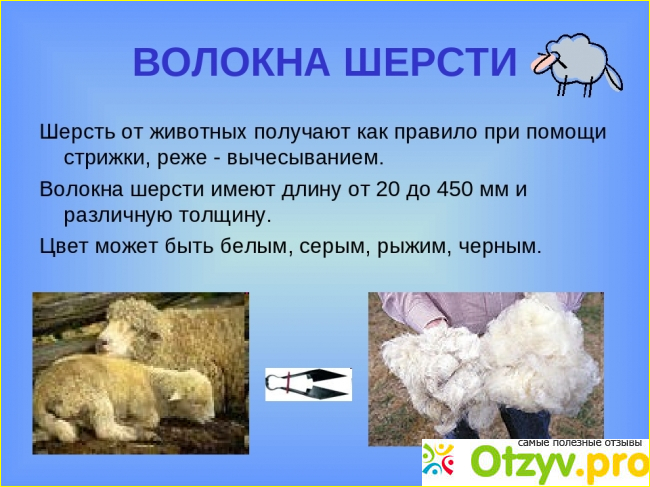 ВОЛОКНА ШЕРСТИ

Шерсть от животных получают как правило при помощи стрижки, реже - вычесыванием.

Волокна шерсти имеют длину от 20 до 450 мм и различную толщину.

Цвет может быть белым, серым, рыжим, черным.

самые полезные отзывы
Otzyv.pro